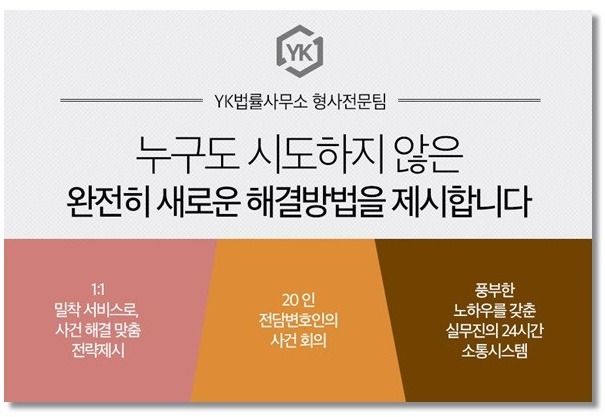 YK

YK법률사무소 형사전문팀

누구도 시도하지 않은
완전히 새로운 해결방법을 제시합니다

1:1
밀착 서비스로,
사건 해결 맞춤
전략제시

20 인
전담변호인의
사건 회의

풍부한
노하우를 갖춘
실무진의 24시간
소통시스템